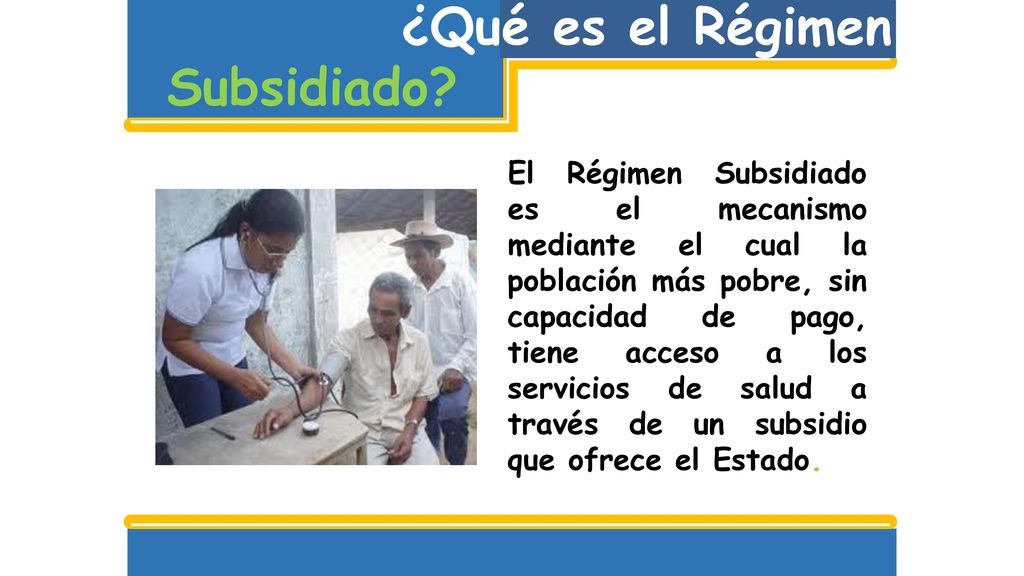 ¿Qué es el Régimen Subsidiado?

El Régimen Subsidiado es el mecanismo mediante el cual la población más pobre, sin capacidad de pago, tiene acceso a los servicios de salud a través de un subsidio que ofrece el Estado.